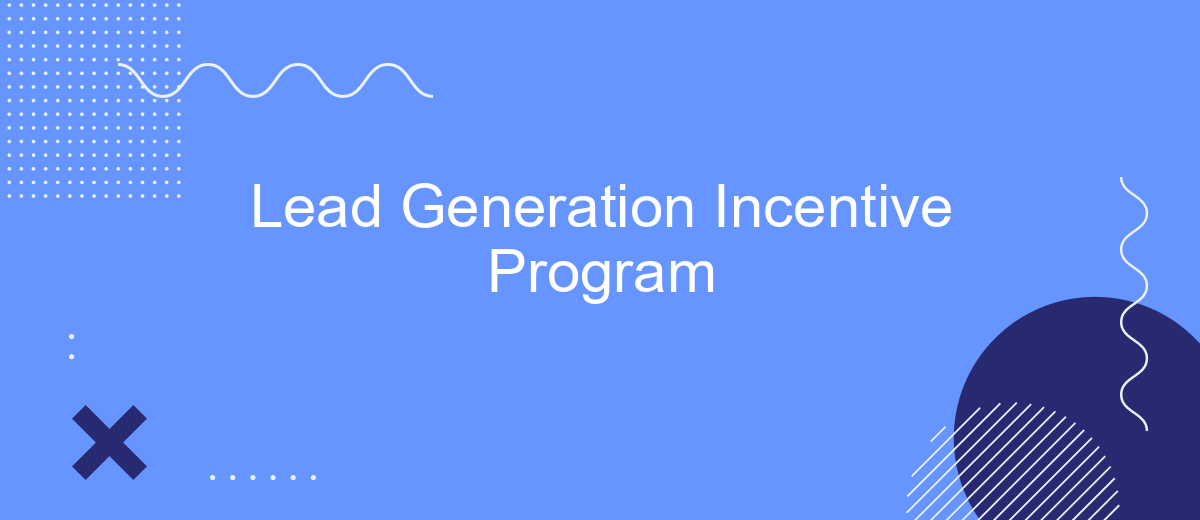 Lead Generation Incentive Program